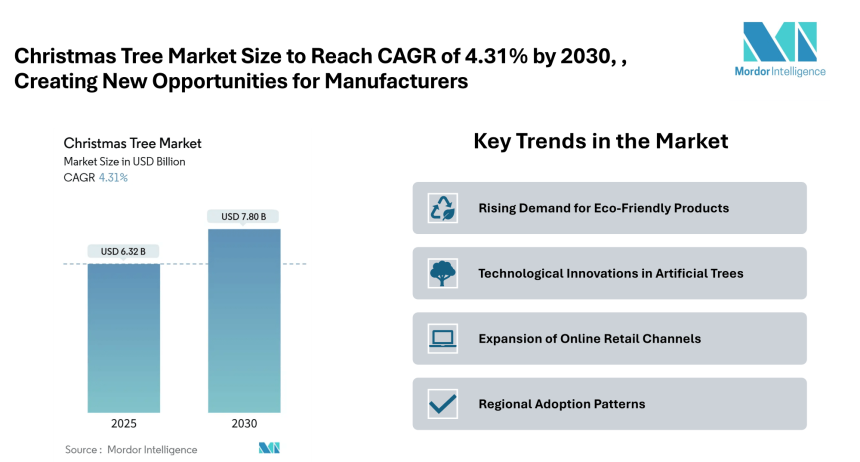 Christmas Tree Market Size to Reach CAGR of 4.31% by 2030, , Creating New Opportunities for Manufacturers

Mordor Intelligence

Christmas Tree Market
Market Size in USD Billion
CAGR 4.31%

USD 6.32 B
USD 7.80 B

2025
2030

Source : Mordor Intelligence

Key Trends in the Market

Rising Demand for Eco-Friendly Products

Technological Innovations in Artificial Trees

Expansion of Online Retail Channels

Regional Adoption Patterns